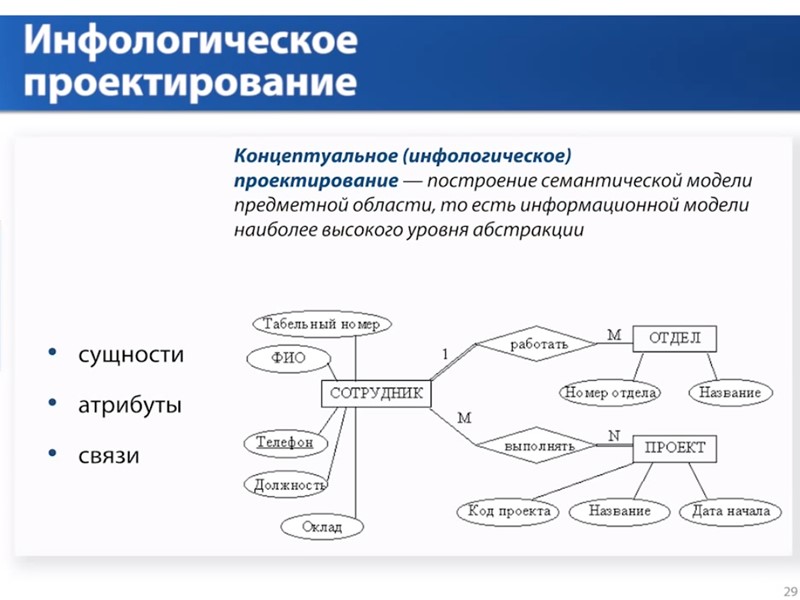 Инфологическое проектирование

Концептуальное (инфологическое) проектирование — построение семантической модели предметной области, то есть информационной модели наиболее высокого уровня абстракции

• сущности
• атрибуты
• связи

Табельный номер
ФИО
СОТРУДНИК
Телефон
Должность
Оклад
1
работать
М
ОТДЕЛ
Номер отдела
Название
М
выполнять
N
ПРОЕКТ
Код проекта
Название
Дата начала

29